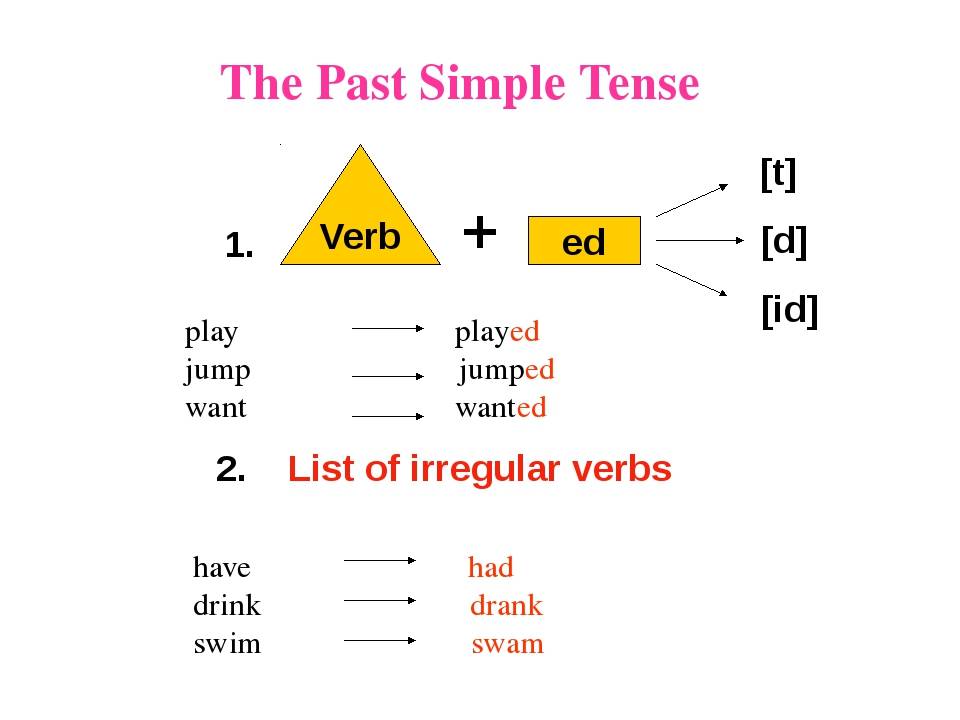 The Past Simple Tense

1. Verb + ed

[t]
[d]
[id]

play played
jump jumped
want wanted

2. List of irregular verbs

have had
drink drank
swim swam